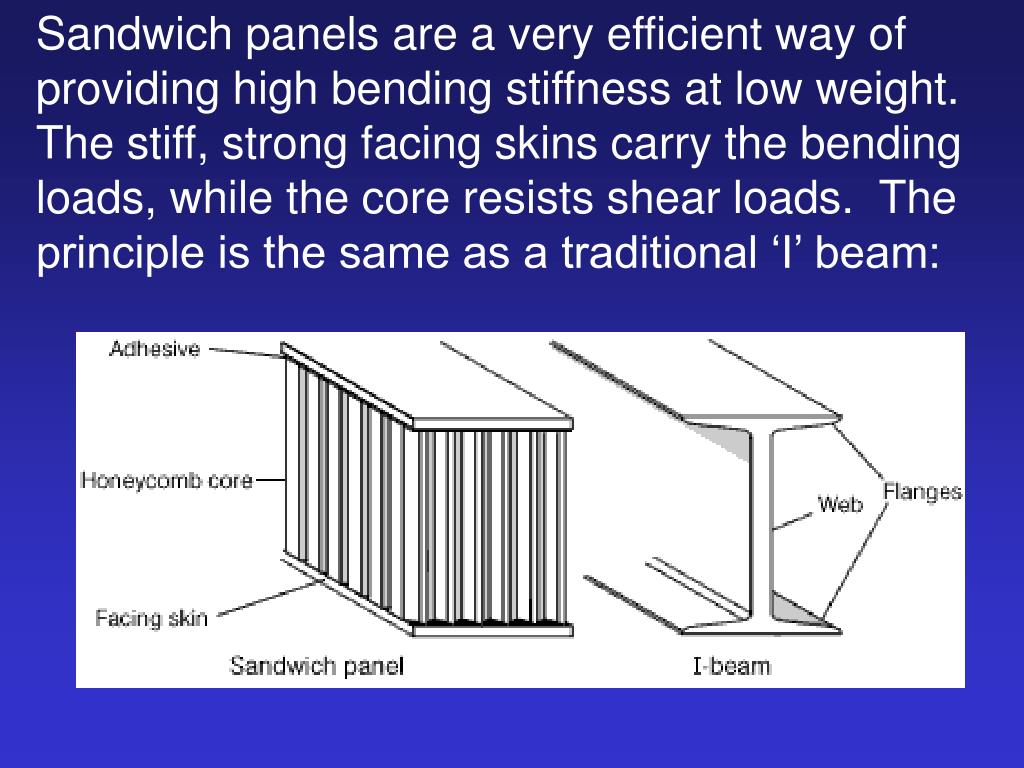 Sandwich panels are a very efficient way of providing high bending stiffness at low weight. The stiff, strong facing skins carry the bending loads, while the core resists shear loads. The principle is the same as a traditional ‘I’ beam:

Adhesive
Honeycomb core
Facing skin
Sandwich panel
Web
Flanges
I-beam